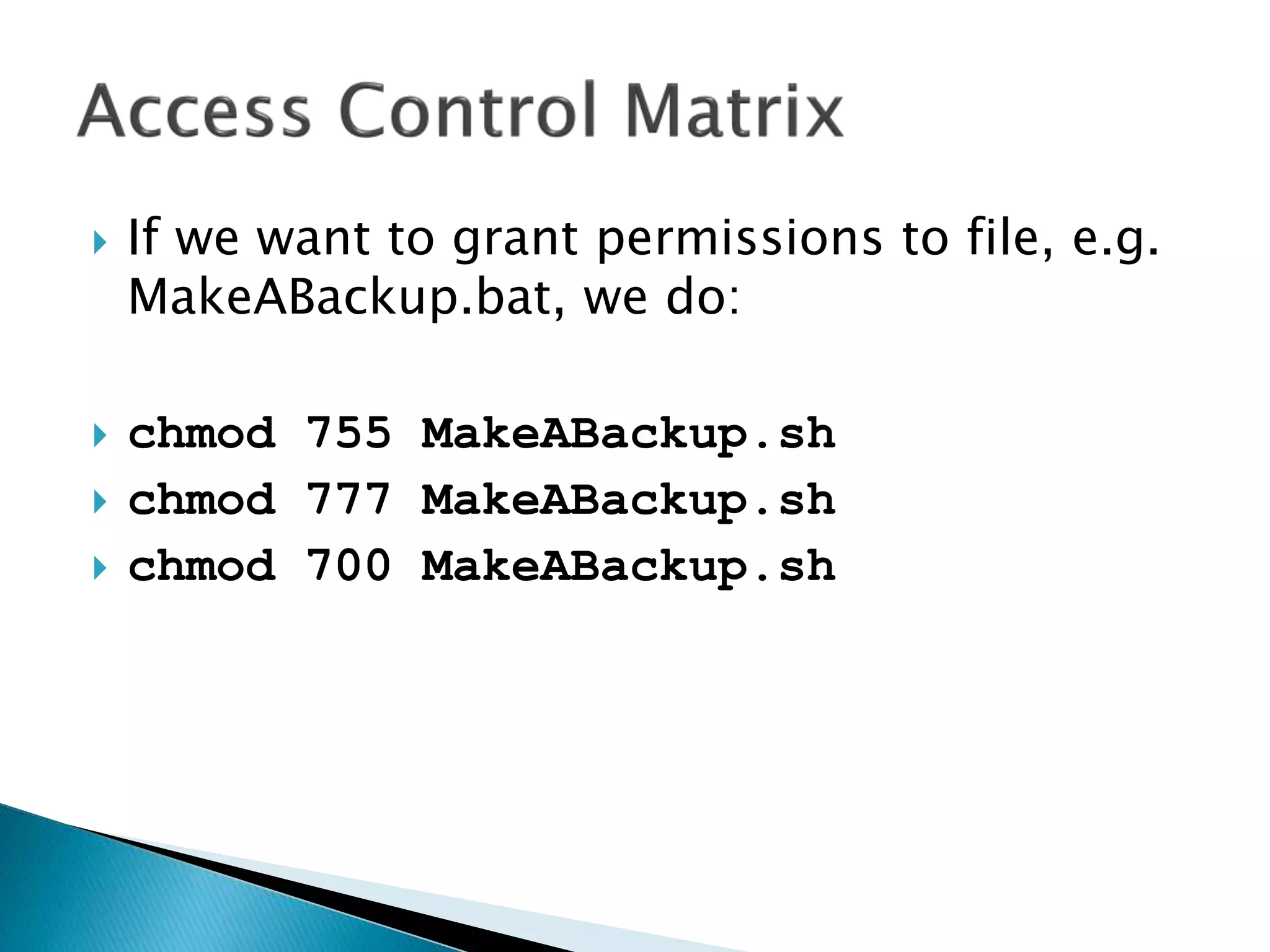 Access Control Matrix

If we want to grant permissions to file, e.g. MakeABackup.bat, we do:

chmod 755 MakeABackup.sh

chmod 777 MakeABackup.sh

chmod 700 MakeABackup.sh